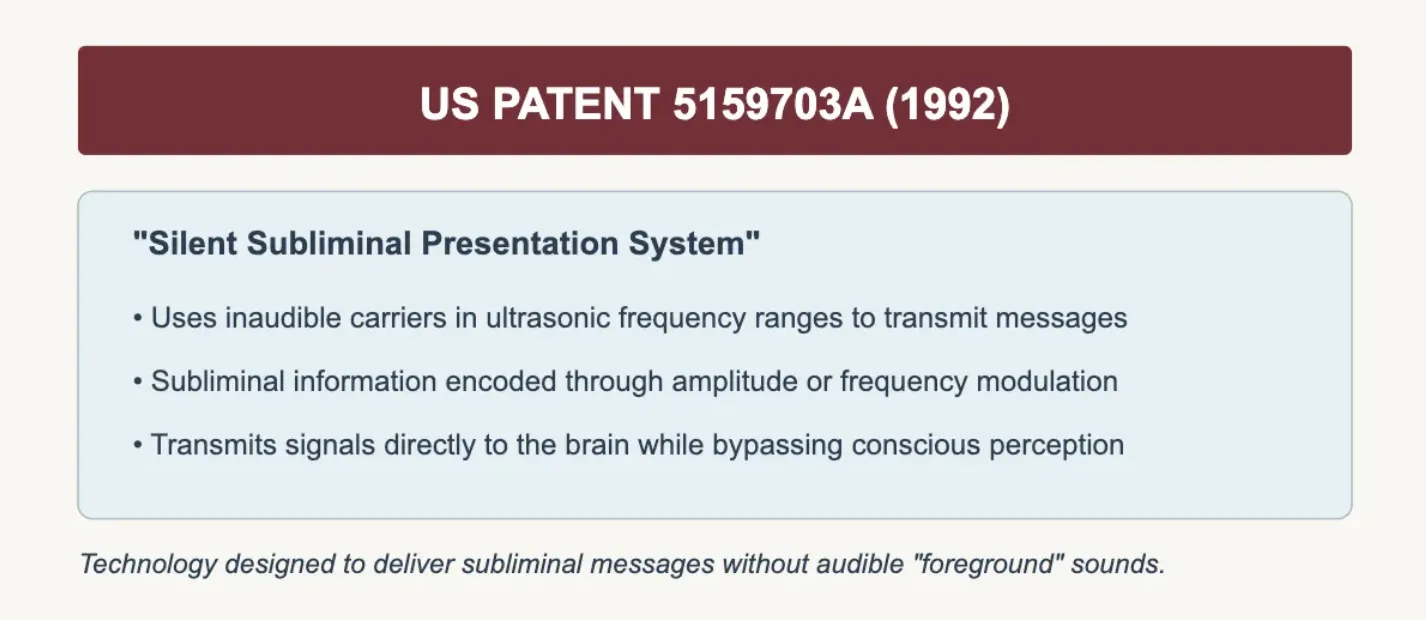 US PATENT 5159703A (1992)

"Silent Subliminal Presentation System"

• Uses inaudible carriers in ultrasonic frequency ranges to transmit messages

• Subliminal information encoded through amplitude or frequency modulation

• Transmits signals directly to the brain while bypassing conscious perception

Technology designed to deliver subliminal messages without audible "foreground" sounds.